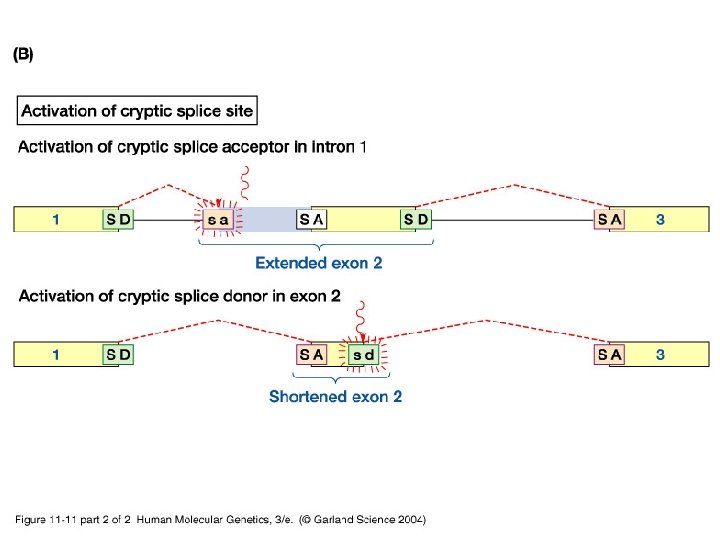 (B)

Activation of cryptic splice site

Activation of cryptic splice acceptor in intron 1

1 SD sa SA SD SA 3

Extended exon 2

Activation of cryptic splice donor in exon 2

1 SD SA sd SA 3

Shortened exon 2

Figure 11-11 part 2 of 2 Human Molecular Genetics, 3/e. (© Garland Science 2004)